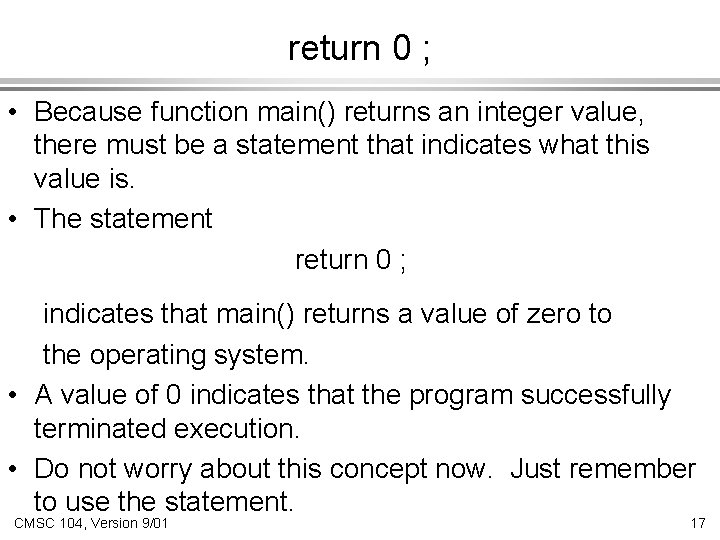 return 0 ;

• Because function main() returns an integer value, there must be a statement that indicates what this value is.

• The statement

return 0 ;

indicates that main() returns a value of zero to the operating system.

• A value of 0 indicates that the program successfully terminated execution.

• Do not worry about this concept now. Just remember to use the statement.

CMSC 104, Version 9/01

17